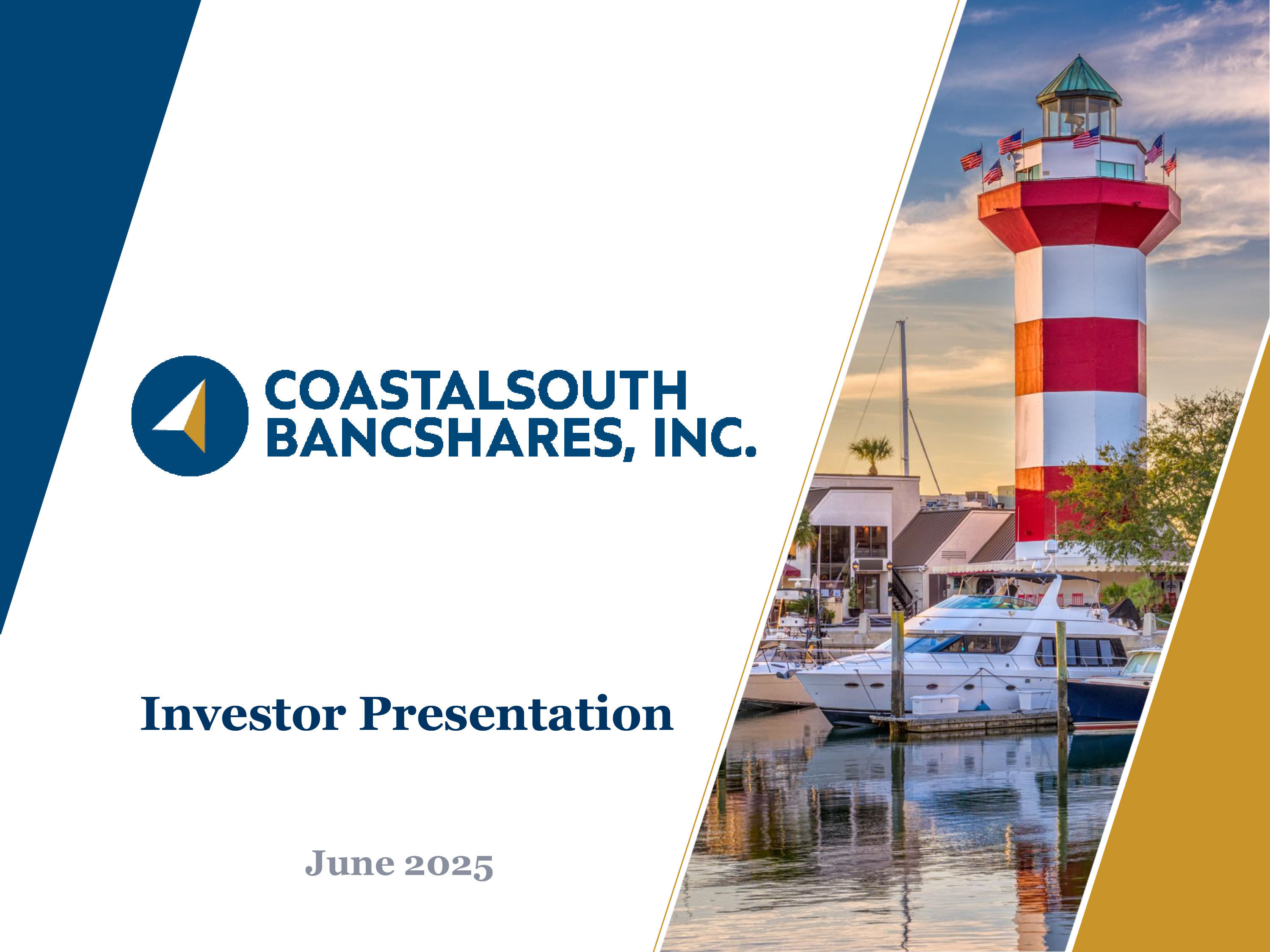 COASTALSOUTH BANCSHARES, INC.

Investor Presentation

June 2025